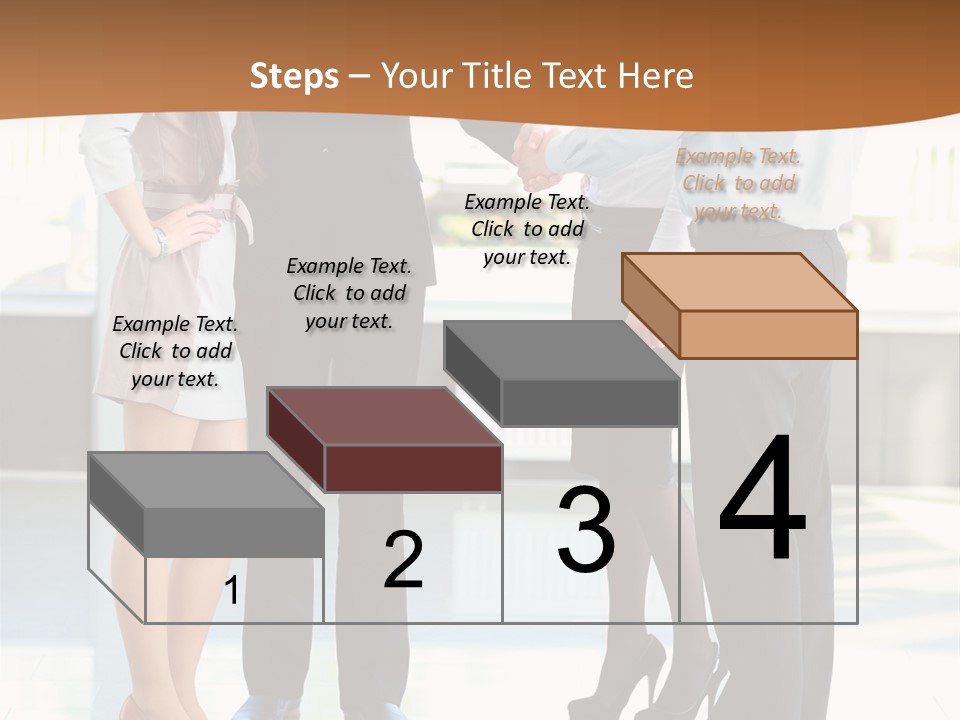 Steps – Your Title Text Here

Example Text. Click to add your text.

Example Text. Click to add your text.

Example Text. Click to add your text.

Example Text. Click to add your text.

1

2

3

4